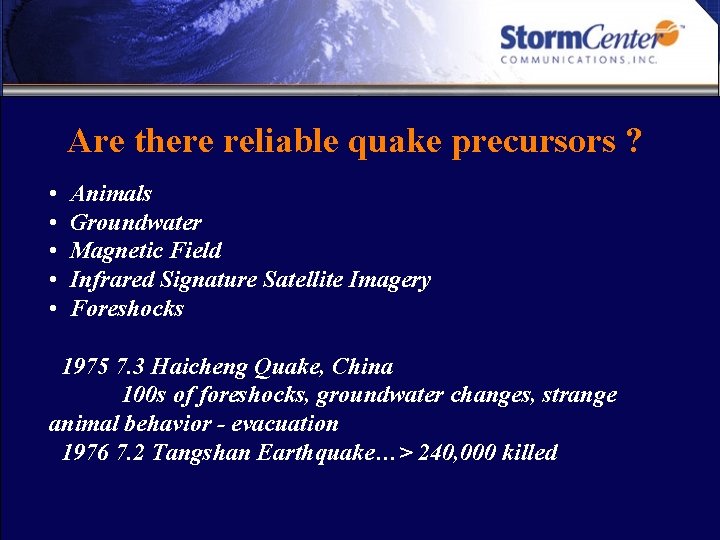 StormCenter™
COMMUNICATIONS, INC.

Are there reliable quake precursors ?

• Animals
• Groundwater
• Magnetic Field
• Infrared Signature Satellite Imagery
• Foreshocks

1975 7.3 Haicheng Quake, China
100s of foreshocks, groundwater changes, strange animal behavior - evacuation
1976 7.2 Tangshan Earthquake…> 240,000 killed